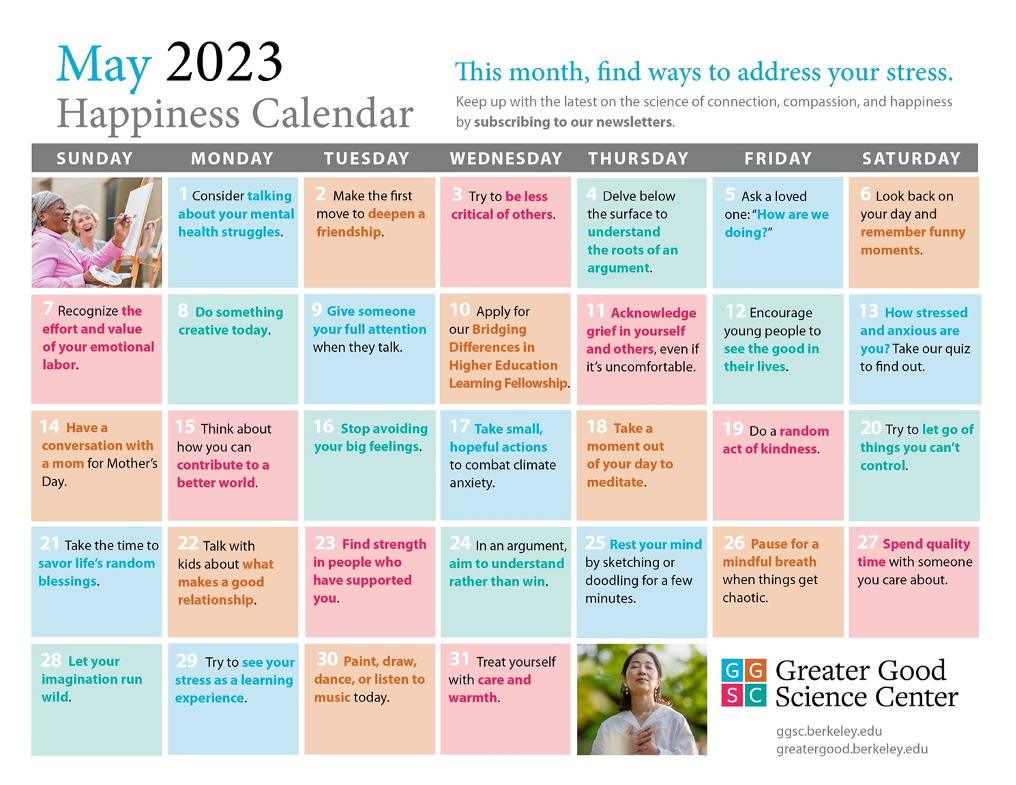 May 2023
Happiness Calendar

This month, find ways to address your stress.
Keep up with the latest on the science of connection, compassion, and happiness by subscribing to our newsletters.

| SUNDAY | MONDAY | TUESDAY | WEDNESDAY | THURSDAY | FRIDAY | SATURDAY |
|---|---|---|---|---|---|---|
| | 1 Consider talking about your mental health struggles. | 2 Make the first move to deepen a friendship. | 3 Try to be less critical of others. | 4 Delve below the surface to understand the roots of an argument. | 5 Ask a loved one: "How are we doing?" | 6 Look back on your day and remember funny moments. |
| 7 Recognize the effort and value of your emotional labor. | 8 Do something creative today. | 9 Give someone your full attention when they talk. | 10 Apply for our Bridging Differences in Higher Education Learning Fellowship. | 11 Acknowledge grief in yourself and others, even if it's uncomfortable. | 12 Encourage young people to see the good in their lives. | 13 How stressed and anxious are you? Take our quiz to find out. |
| 14 Have a conversation with a mom for Mother's Day. | 15 Think about how you can contribute to a better world. | 16 Stop avoiding your big feelings. | 17 Take small, hopeful actions to combat climate anxiety. | 18 Take a moment out of your day to meditate. | 19 Do a random act of kindness. | 20 Try to let go of things you can't control. |
| 21 Take the time to savor life's random blessings. | 22 Talk with kids about what makes a good relationship. | 23 Find strength in people who have supported you. | 24 In an argument, aim to understand rather than win. | 25 Rest your mind by sketching or doodling for a few minutes. | 26 Pause for a mindful breath when things get chaotic. | 27 Spend quality time with someone you care about. |
| 28 Let your imagination run wild. | 29 Try to see your stress as a learning experience. | 30 Paint, draw, dance, or listen to music today. | 31 Treat yourself with care and warmth. | | | |

GG SC Greater Good Science Center
ggsc.berkeley.edu
greatergood.berkeley.edu